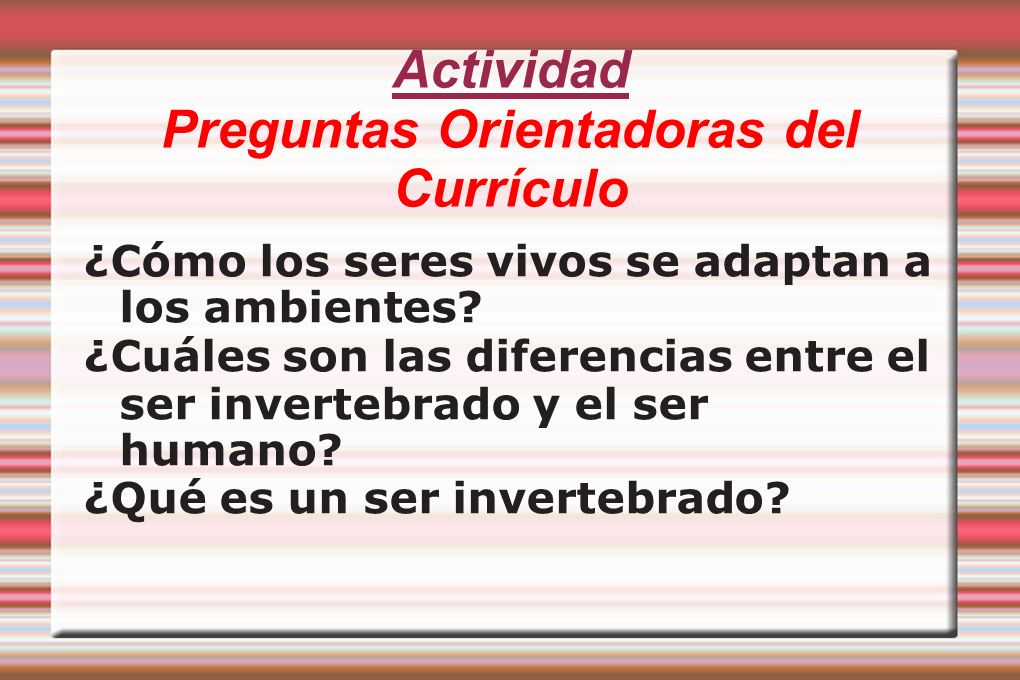 Actividad
Preguntas Orientadoras del Currículo

¿Cómo los seres vivos se adaptan a los ambientes?
¿Cuáles son las diferencias entre el ser invertebrado y el ser humano?
¿Qué es un ser invertebrado?